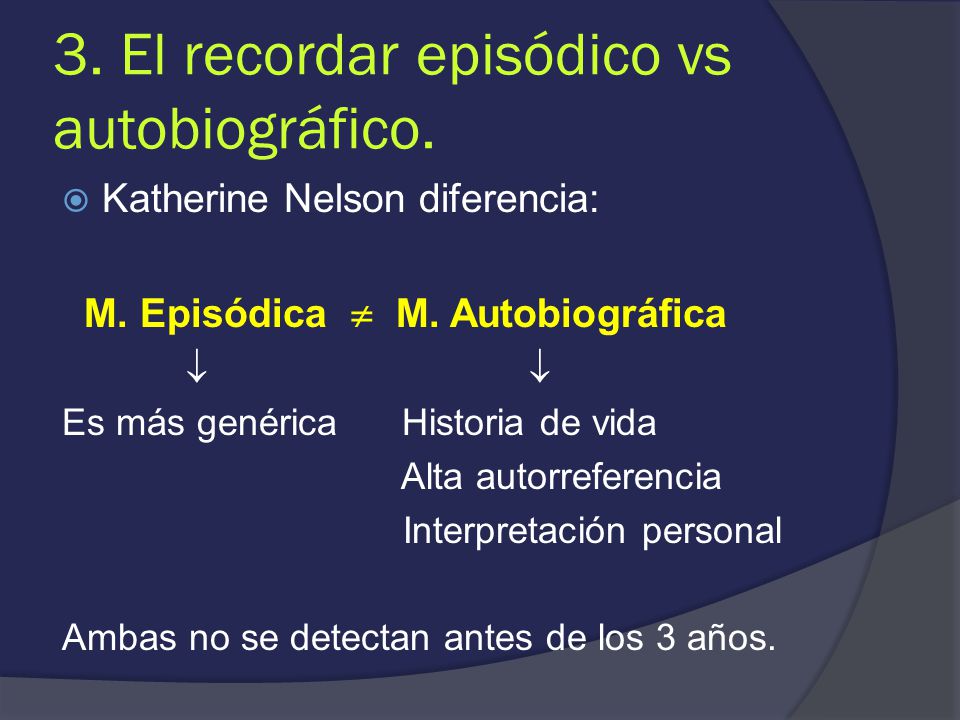 3. El recordar episódico vs autobiográfico.

Katherine Nelson diferencia:

M. Episódica $\neq$ M. Autobiográfica

$\downarrow$ $\downarrow$

Es más genérica

Historia de vida
Alta autorreferencia
Interpretación personal

Ambas no se detectan antes de los 3 años.